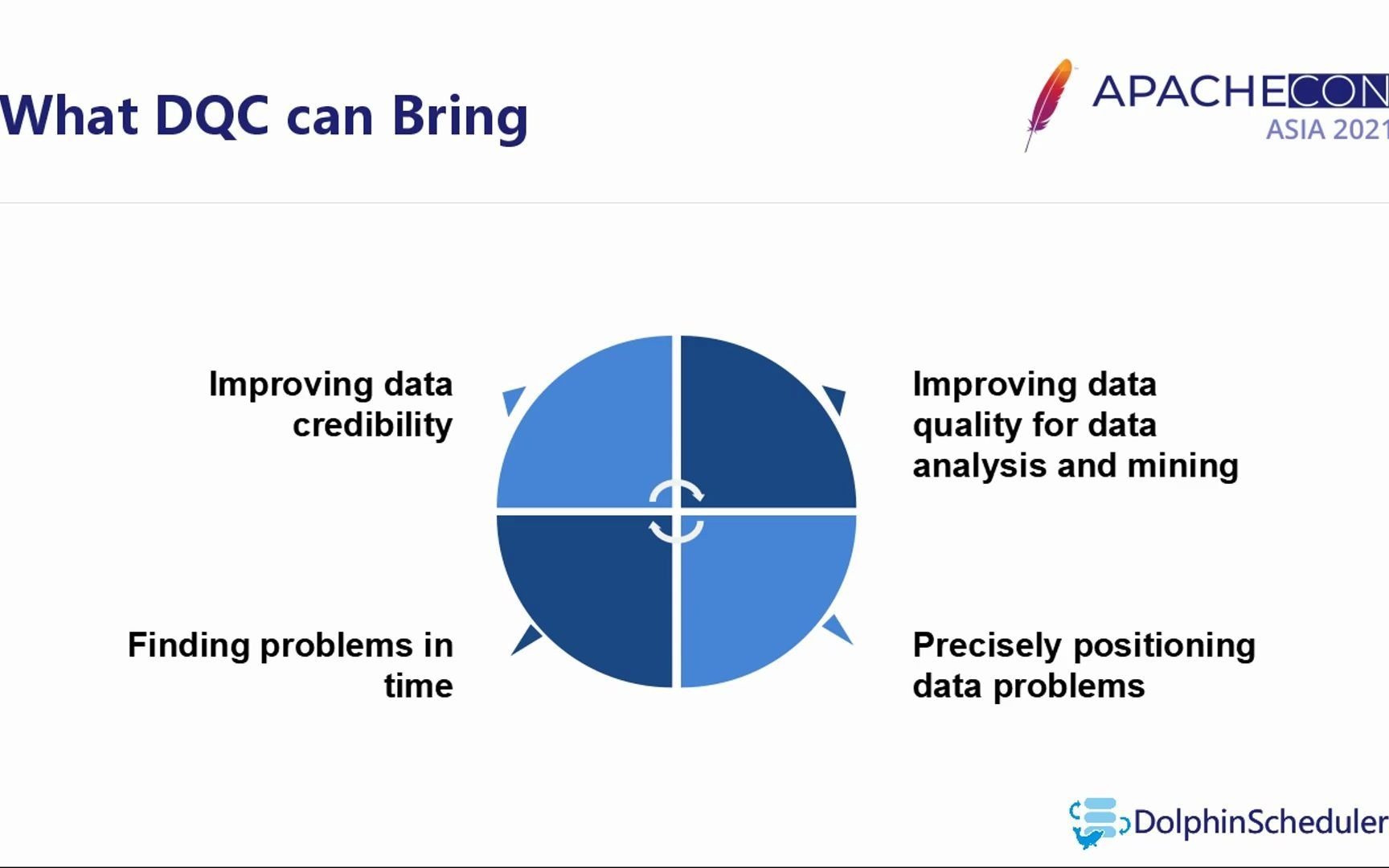 What DQC can Bring

APACHECON
ASIA 2021

Improving data credibility

Improving data quality for data analysis and mining

Finding problems in time

Precisely positioning data problems

DolphinScheduler